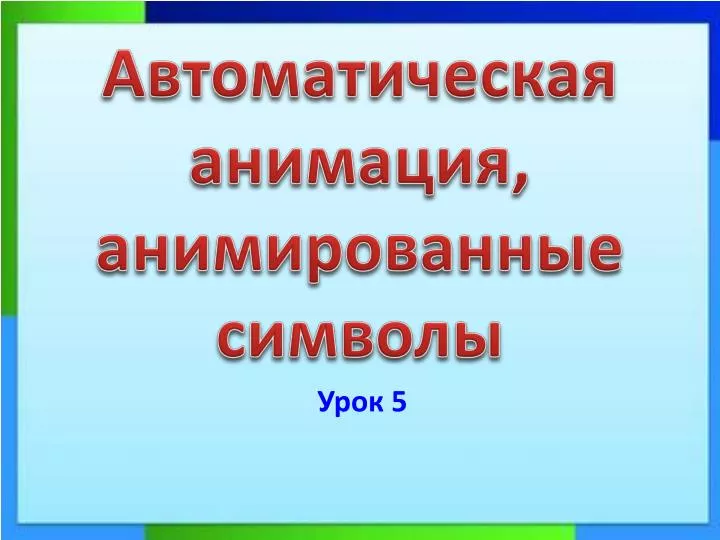 Автоматическая анимация, анимированные символы

Урок 5